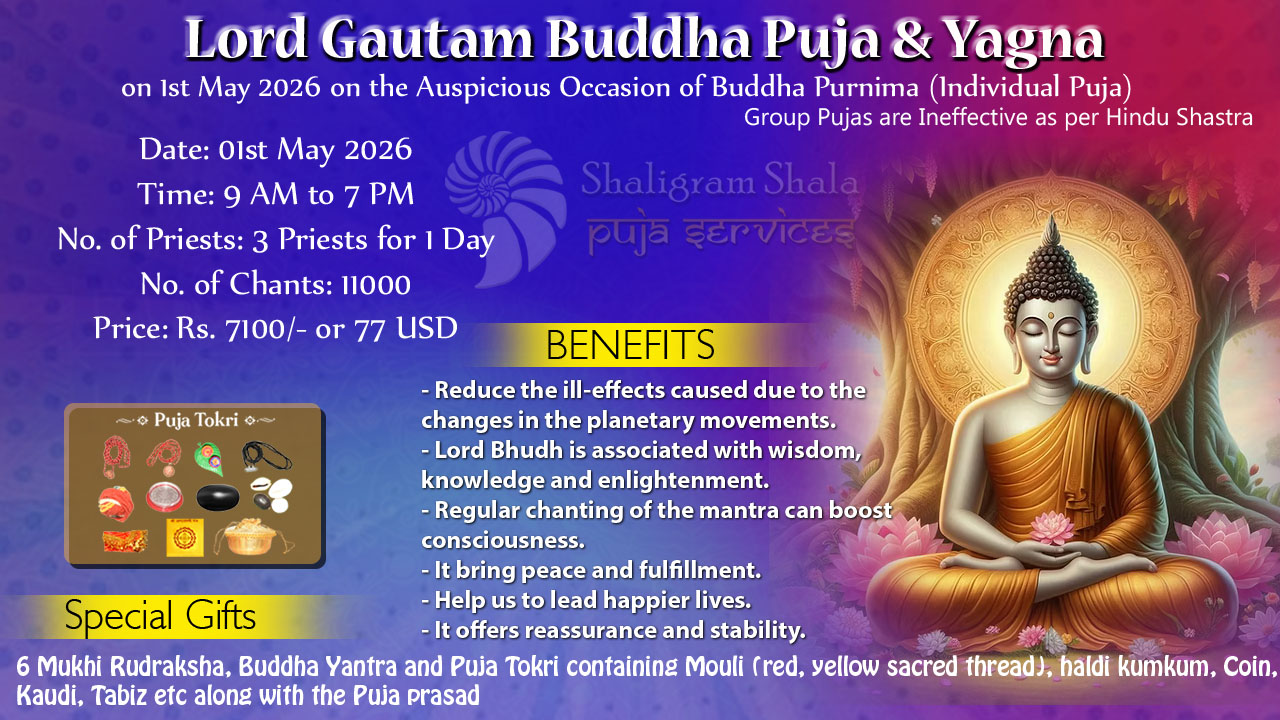 Lord Gautam Buddha Puja & Yagna

on 1st May 2026 on the Auspicious Occasion of Buddha Purnima (Individual Puja)

Group Pujas are Ineffective as per Hindu Shastra

Date: 01st May 2026
Time: 9 AM to 7 PM
No. of Priests: 3 Priests for 1 Day
No. of Chants: 11000
Price: Rs. 7100/- or 77 USD

Shaligram Shala
puja services

BENEFITS

- Reduce the ill-effects caused due to the changes in the planetary movements.
- Lord Bhudh is associated with wisdom, knowledge and enlightenment.
- Regular chanting of the mantra can boost consciousness.
- It bring peace and fulfillment.
- Help us to lead happier lives.
- It offers reassurance and stability.

Puja Tokri

Special Gifts

6 Mukhi Rudraksha, Buddha Yantra and Puja Tokri containing Mouli (red, yellow sacred thread), haldi kumkum, Coin, Kaudi, Tabiz etc along with the Puja prasad